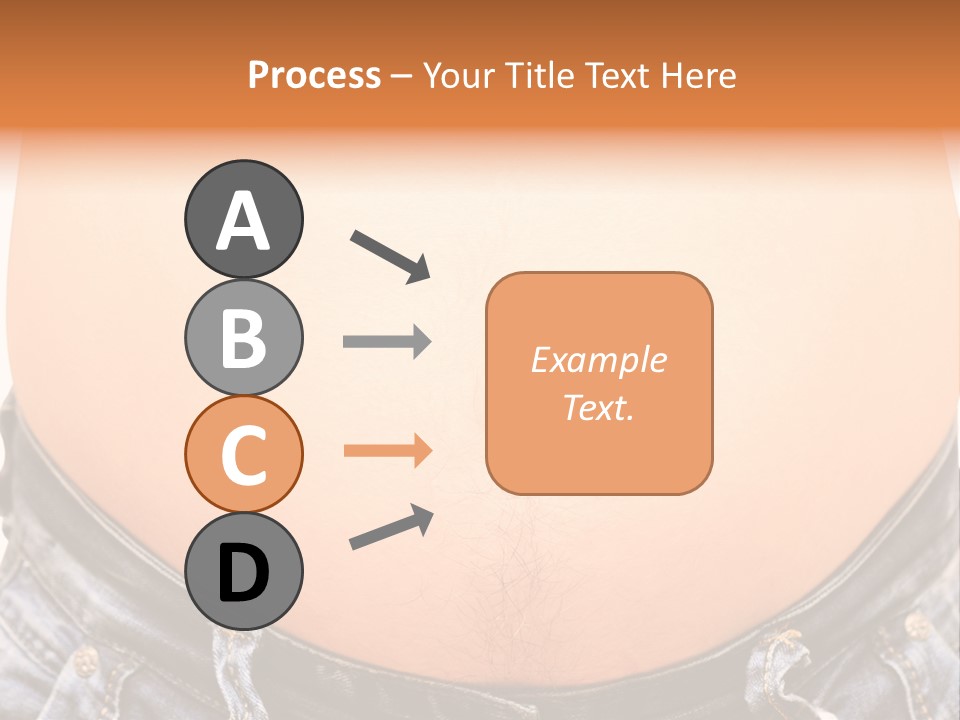 Process – Your Title Text Here

A

B

C

D

Example Text.